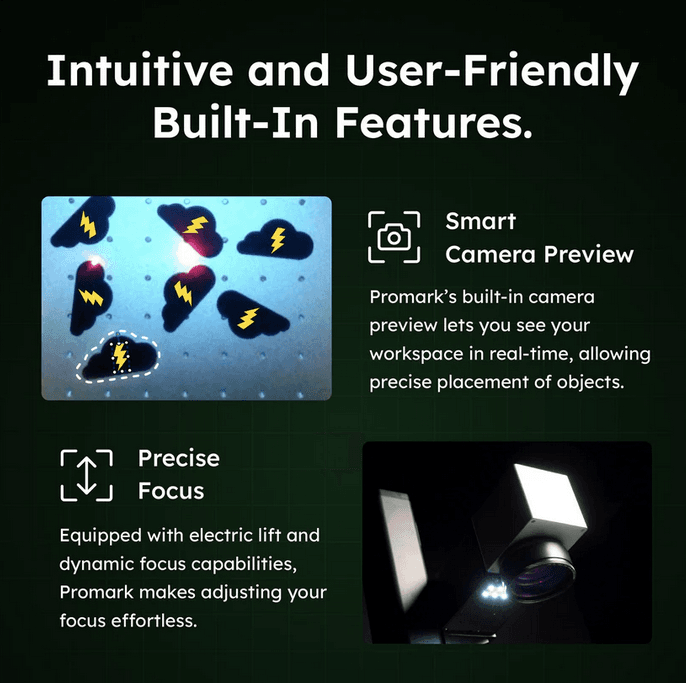 Intuitive and User-Friendly Built-In Features.

Smart Camera Preview

Promark's built-in camera preview lets you see your workspace in real-time, allowing precise placement of objects.

Precise Focus

Equipped with electric lift and dynamic focus capabilities, Promark makes adjusting your focus effortless.